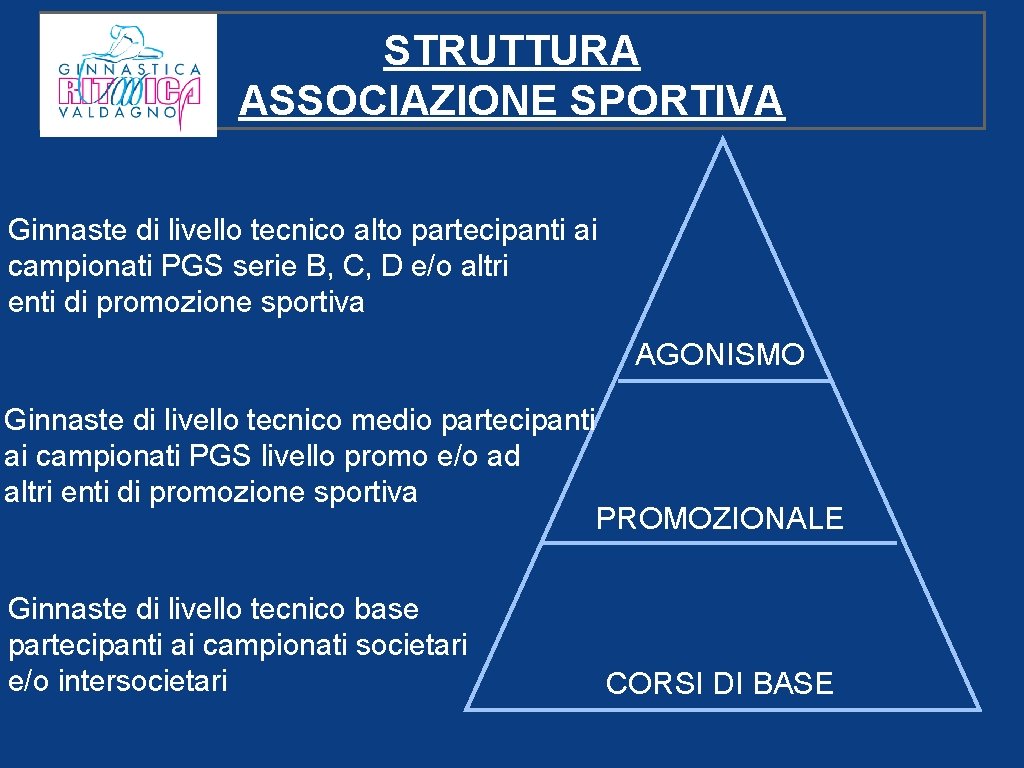 GINNASTICA RITMICA VALDAGNO

STRUTTURA ASSOCIAZIONE SPORTIVA

Ginnaste di livello tecnico alto partecipanti ai campionati PGS serie B, C, D e/o altri enti di promozione sportiva

AGONISMO

Ginnaste di livello tecnico medio partecipanti ai campionati PGS livello promo e/o ad altri enti di promozione sportiva

PROMOZIONALE

Ginnaste di livello tecnico base partecipanti ai campionati societari e/o intersocietari

CORSI DI BASE